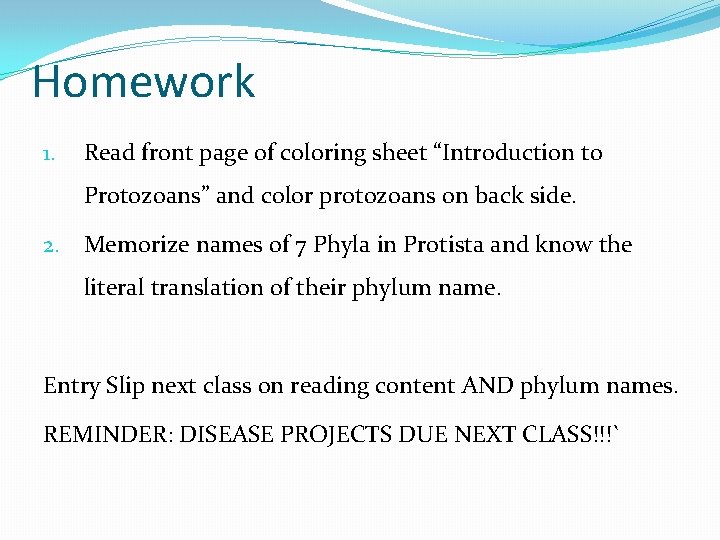 Homework

1. Read front page of coloring sheet “Introduction to Protozoans” and color protozoans on back side.

2. Memorize names of 7 Phyla in Protista and know the literal translation of their phylum name.

Entry Slip next class on reading content AND phylum names.

REMINDER: DISEASE PROJECTS DUE NEXT CLASS!!!`